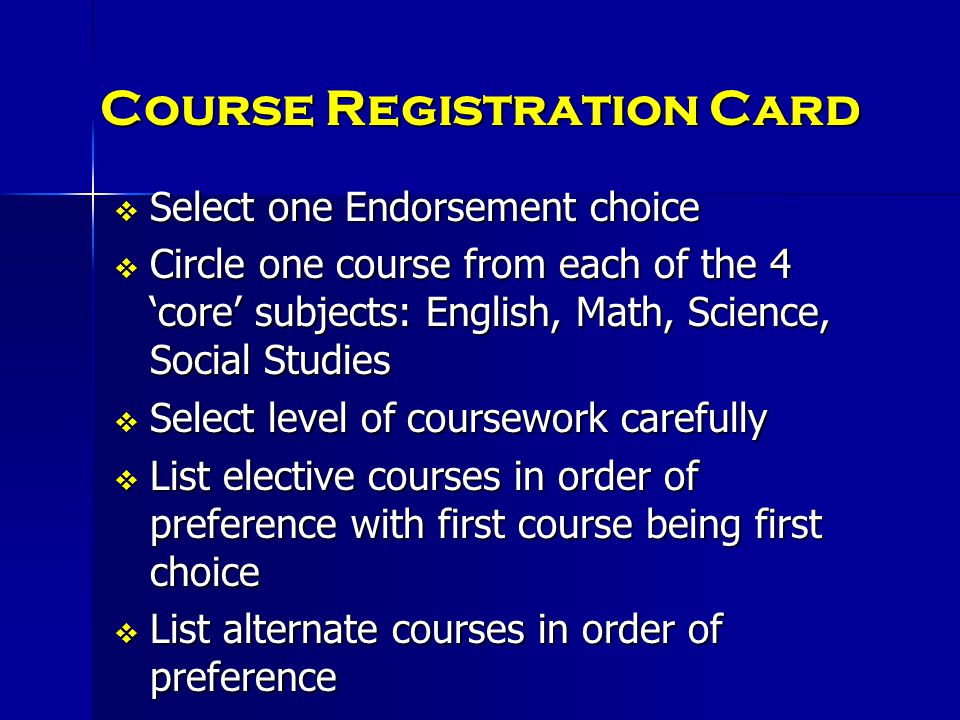 Course Registration Card

❖ Select one Endorsement choice
❖ Circle one course from each of the 4 ‘core’ subjects: English, Math, Science, Social Studies
❖ Select level of coursework carefully
❖ List elective courses in order of preference with first course being first choice
❖ List alternate courses in order of preference